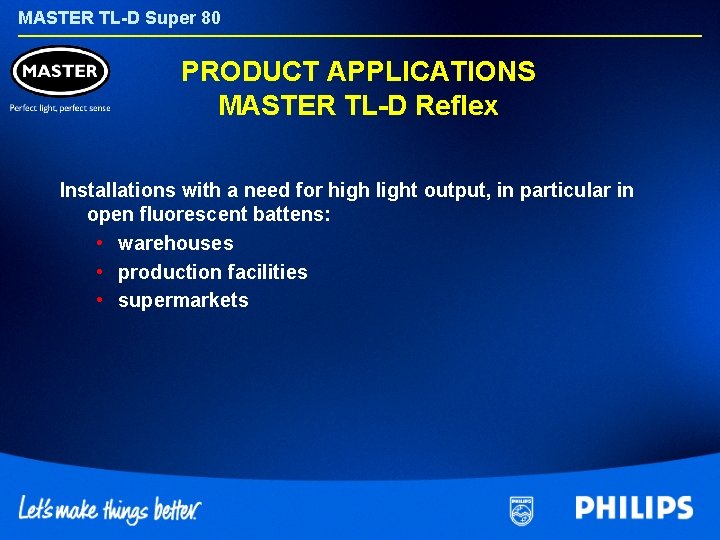 MASTER TL-D Super 80

MASTER
Perfect light, perfect sense

PRODUCT APPLICATIONS
MASTER TL-D Reflex

Installations with a need for high light output, in particular in open fluorescent battens:
• warehouses
• production facilities
• supermarkets

Let's make things better.

PHILIPS

PHILIPS